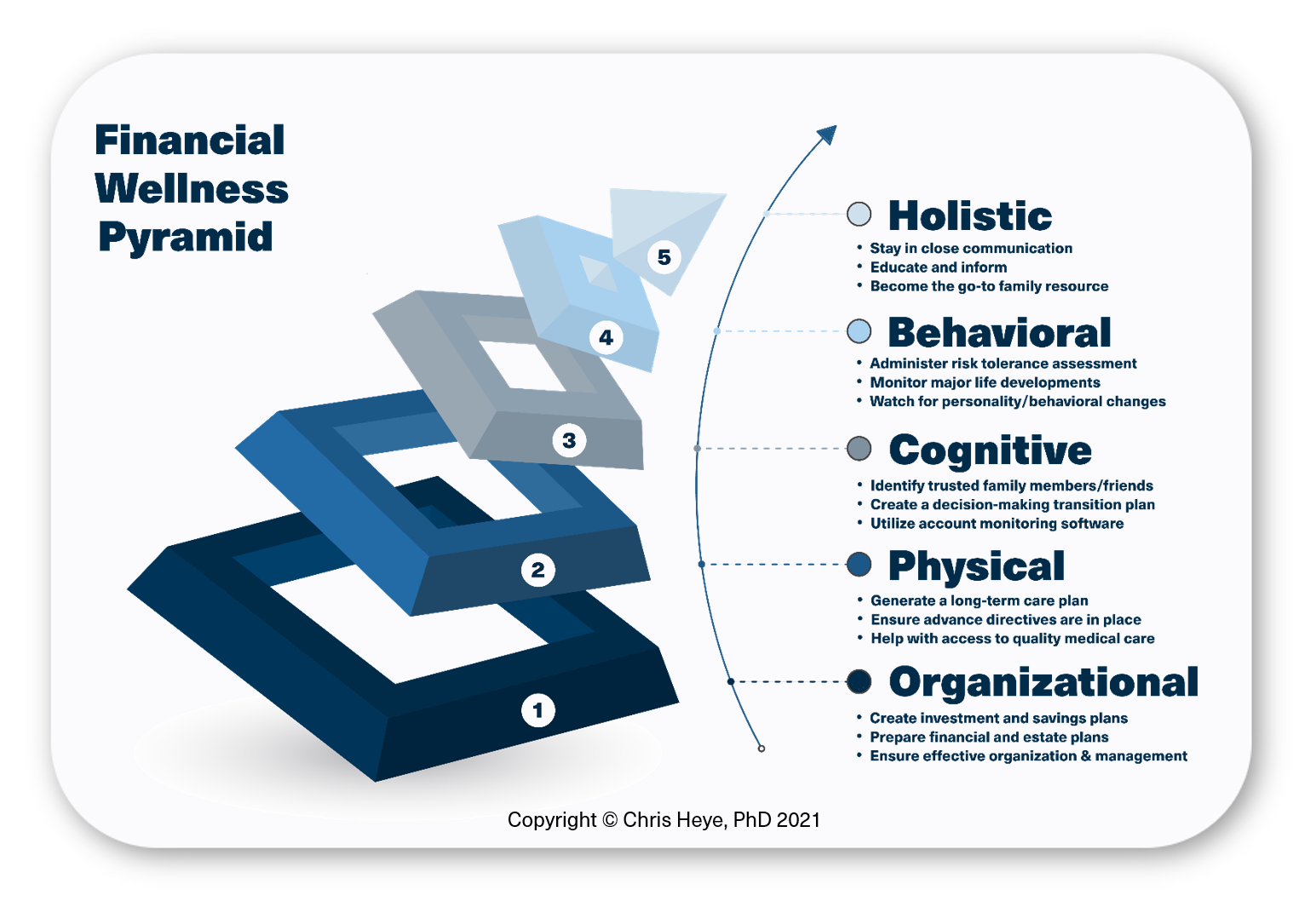 Financial Wellness Pyramid

5

4

3

2

1

Holistic
• Stay in close communication
• Educate and inform
• Become the go-to family resource

Behavioral
• Administer risk tolerance assessment
• Monitor major life developments
• Watch for personality/behavioral changes

Cognitive
• Identify trusted family members/friends
• Create a decision-making transition plan
• Utilize account monitoring software

Physical
• Generate a long-term care plan
• Ensure advance directives are in place
• Help with access to quality medical care

Organizational
• Create investment and savings plans
• Prepare financial and estate plans
• Ensure effective organization & management

Copyright © Chris Heye, PhD 2021